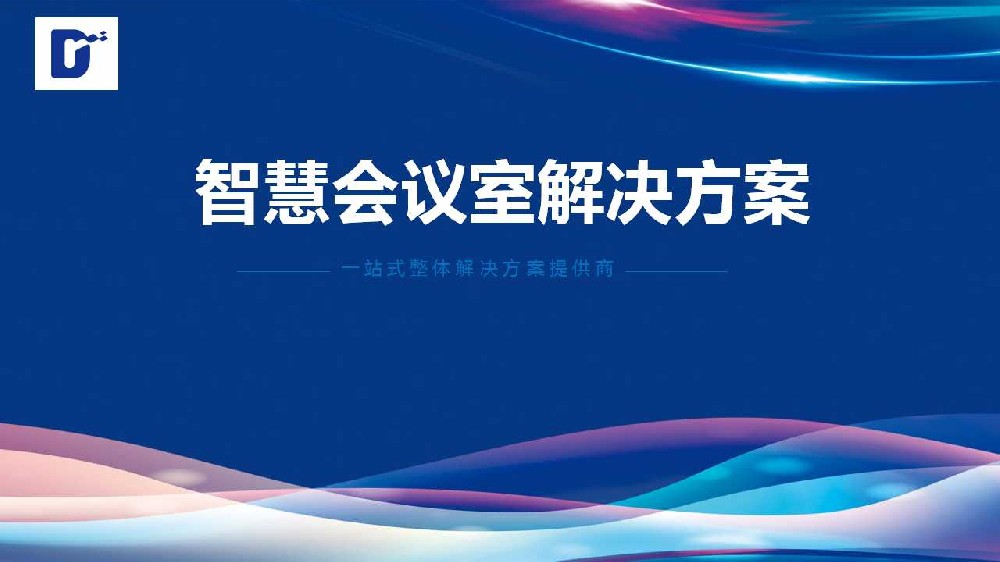 智慧会议室解决方案

一站式整体解决方案提供商